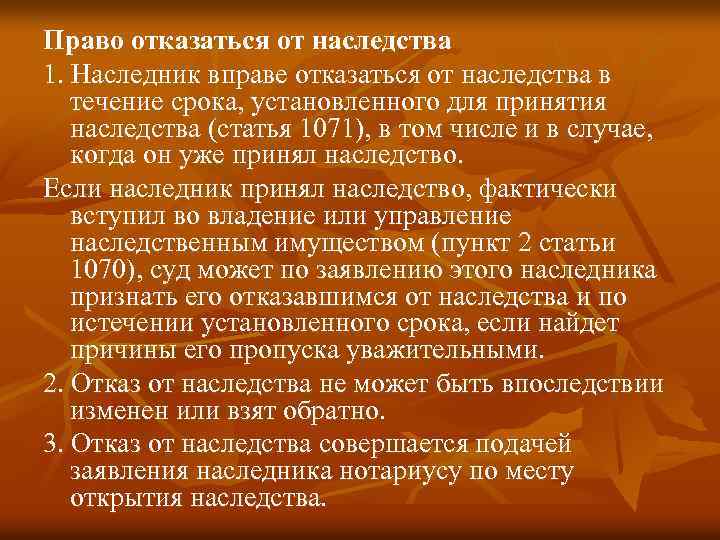 Право отказаться от наследства

1. Наследник вправе отказаться от наследства в течение срока, установленного для принятия наследства (статья 1071), в том числе и в случае, когда он уже принял наследство.

Если наследник принял наследство, фактически вступил во владение или управление наследственным имуществом (пункт 2 статьи 1070), суд может по заявлению этого наследника признать его отказавшимся от наследства и по истечении установленного срока, если найдет причины его пропуска уважительными.

2. Отказ от наследства не может быть впоследствии изменен или взят обратно.

3. Отказ от наследства совершается подачей заявления наследника нотариусу по месту открытия наследства.